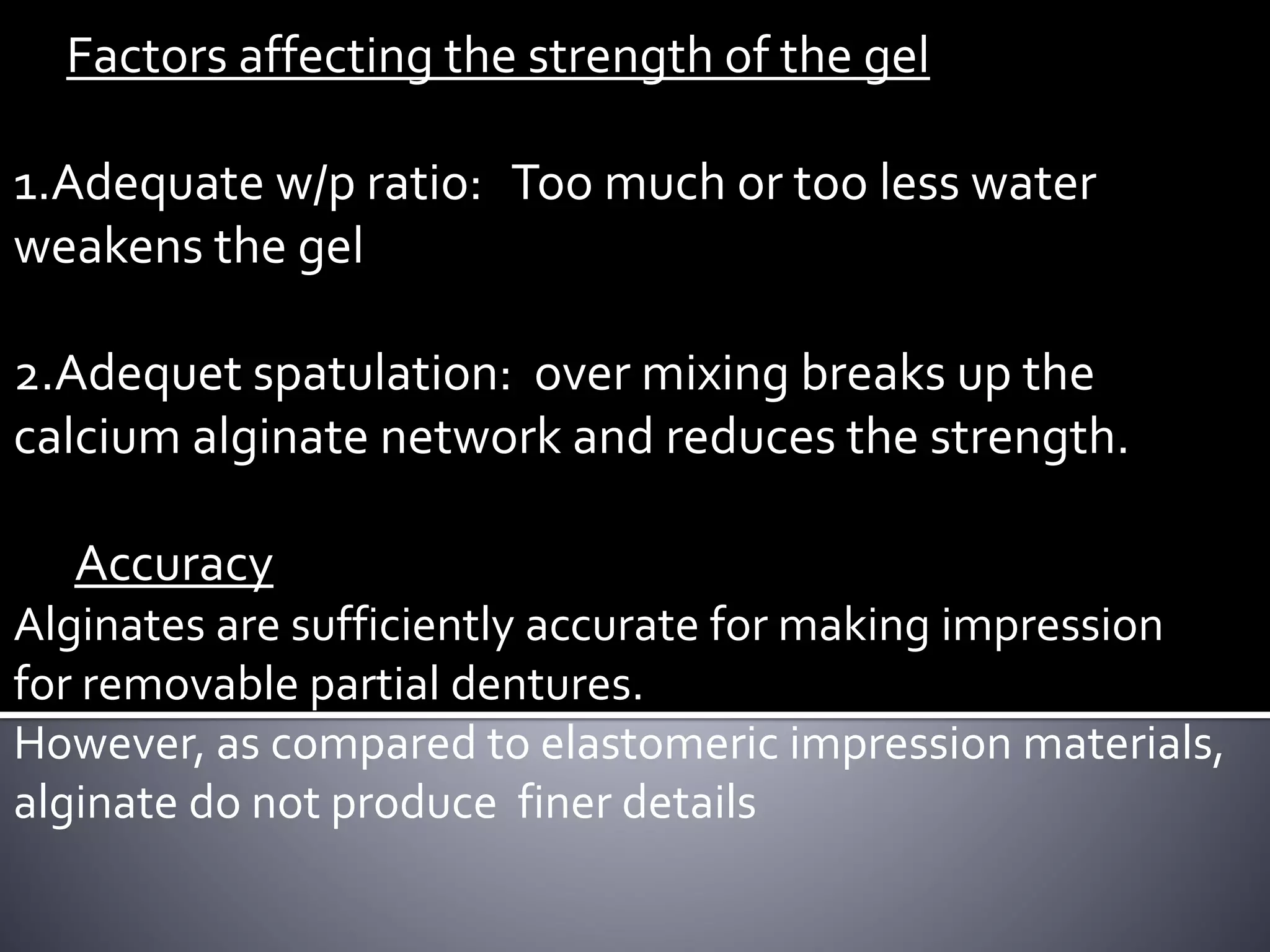 Factors affecting the strength of the gel

1.Adequate w/p ratio: Too much or too less water weakens the gel

2.Adequet spatulation: over mixing breaks up the calcium alginate network and reduces the strength.

Accuracy

Alginates are sufficiently accurate for making impression for removable partial dentures.

However, as compared to elastomeric impression materials, alginate do not produce finer details